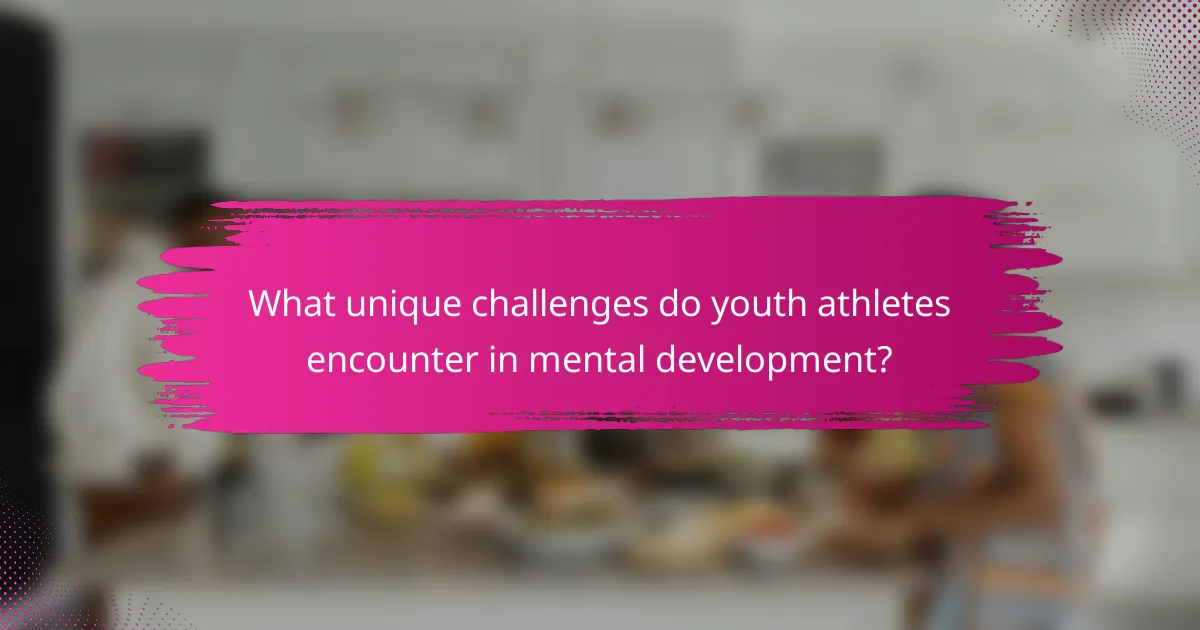 What unique challenges do youth athletes encounter in mental development?